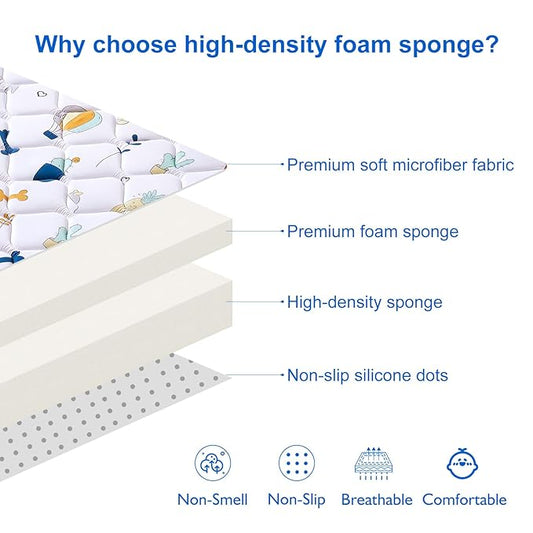 Why choose high-density foam sponge?

Premium soft microfiber fabric

Premium foam sponge

High-density sponge

Non-slip silicone dots

Non-Smell

Non-Slip

Breathable

Comfortable